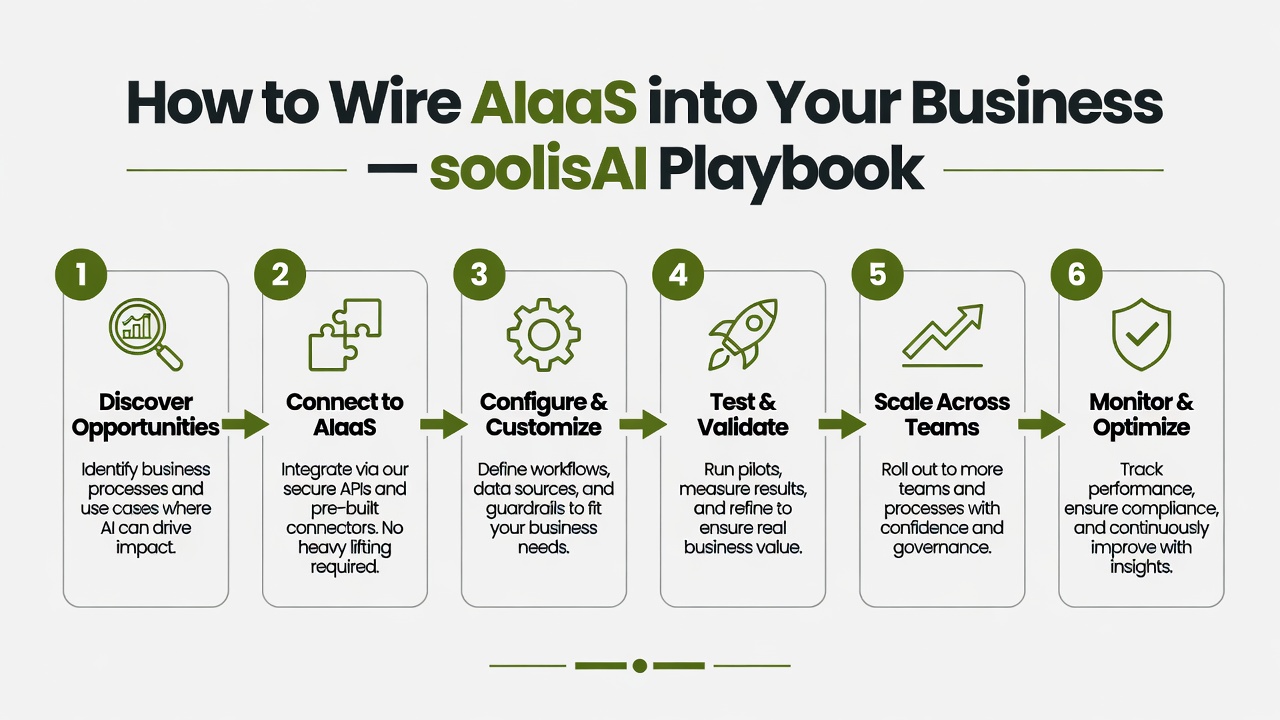 How to Wire AIaaS into Your Business — soolisAI Playbook

1

Discover Opportunities

Identify business processes and use cases where AI can drive impact.

2

Connect to AIaaS

Integrate via our secure APIs and pre-built connectors. No heavy lifting required.

3

Configure & Customize

Define workflows, data sources, and guardrails to fit your business needs.

4

Test & Validate

Run pilots, measure results, and refine to ensure real business value.

5

Scale Across Teams

Roll out to more teams and processes with confidence and governance.

6

Monitor & Optimize

Track performance, ensure compliance, and continuously improve with insights.